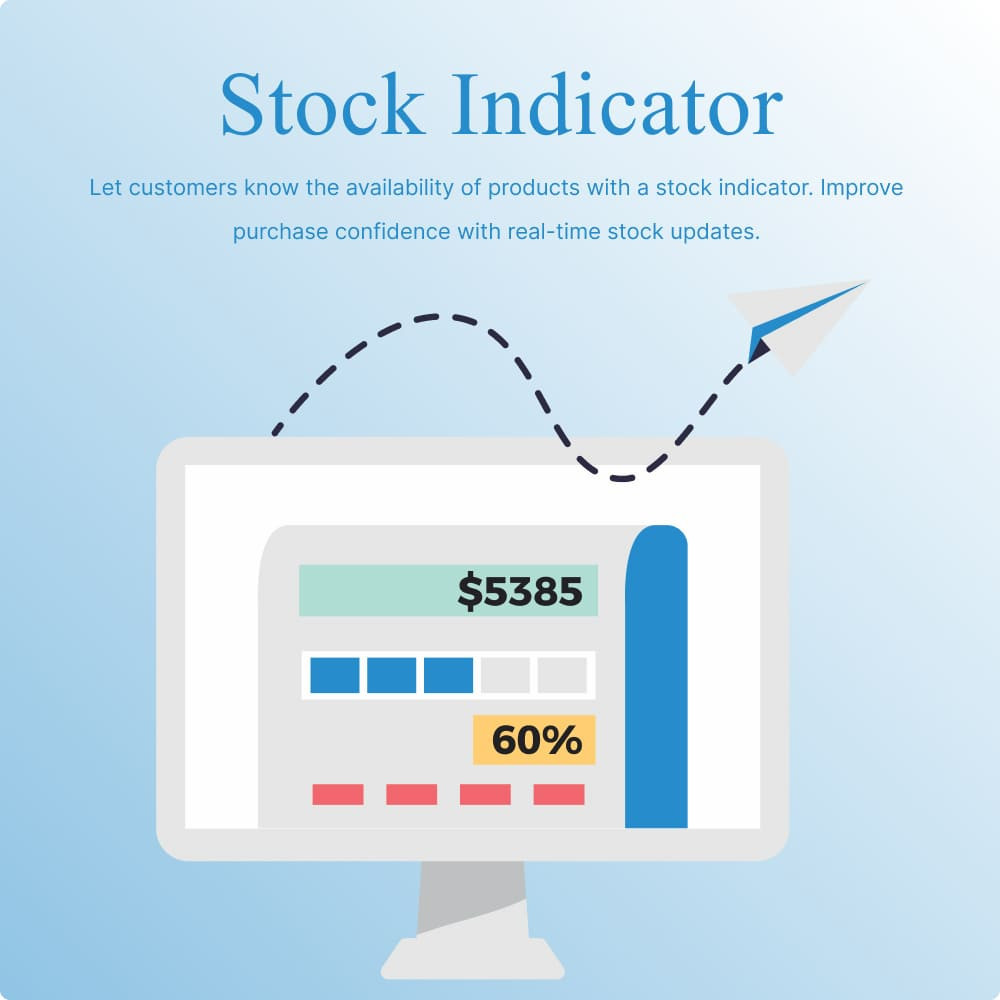 Stock Indicator

Let customers know the availability of products with a stock indicator. Improve purchase confidence with real-time stock updates.

$5385

60%